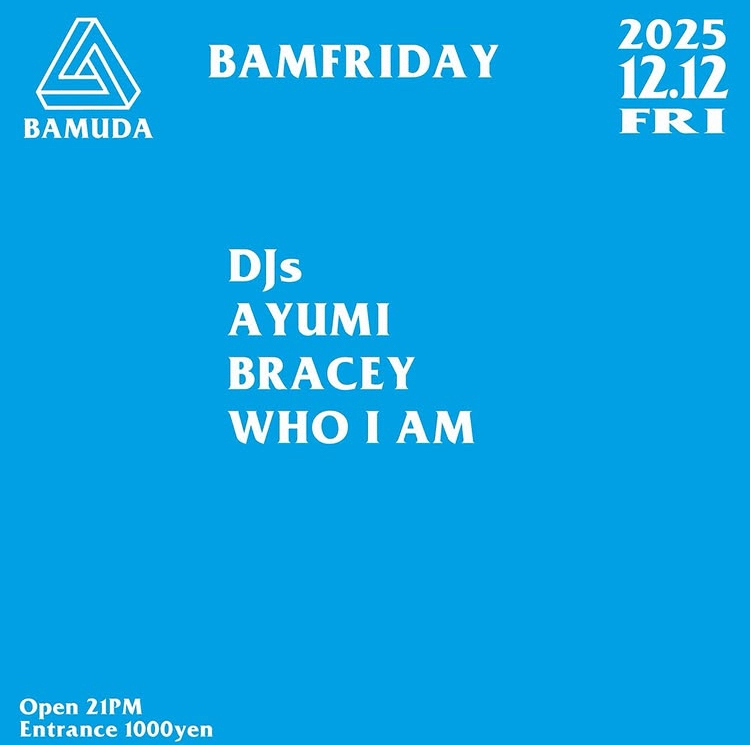 BAMUDA

BAMFRIDAY

2025
12.12
FRI

DJs
AYUMI
BRACEY
WHO I AM

Open 21PM
Entrance 1000yen